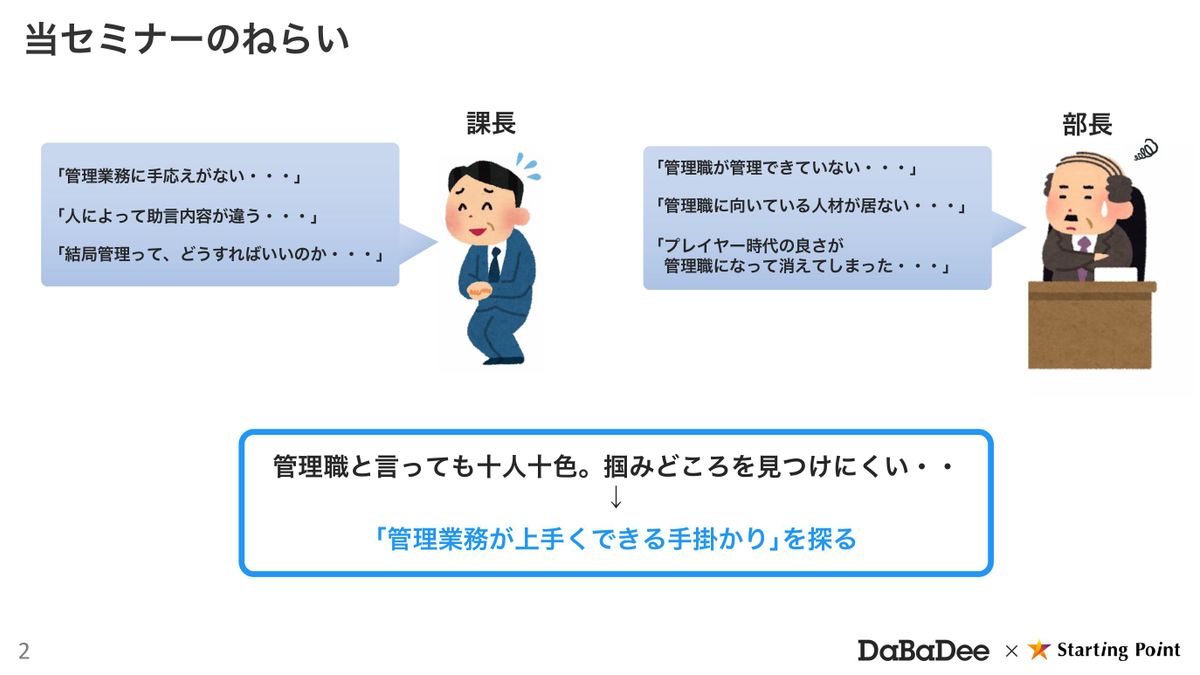 当セミナーのねらい

課長

「管理業務に手応えがない・・・」

「人によって助言内容が違う・・・」

「結局管理って、どうすればいいのか・・・」

部長

「管理職が管理できていない・・・」

「管理職に向いている人材が居ない・・・」

「プレイヤー時代の良さが
管理職になって消えてしまった・・・」

管理職と言っても十人十色。掴みどころを見つけにくい・・
↓
「管理業務が上手くできる手掛かり」を探る

2

DaBaDee × Starting Point